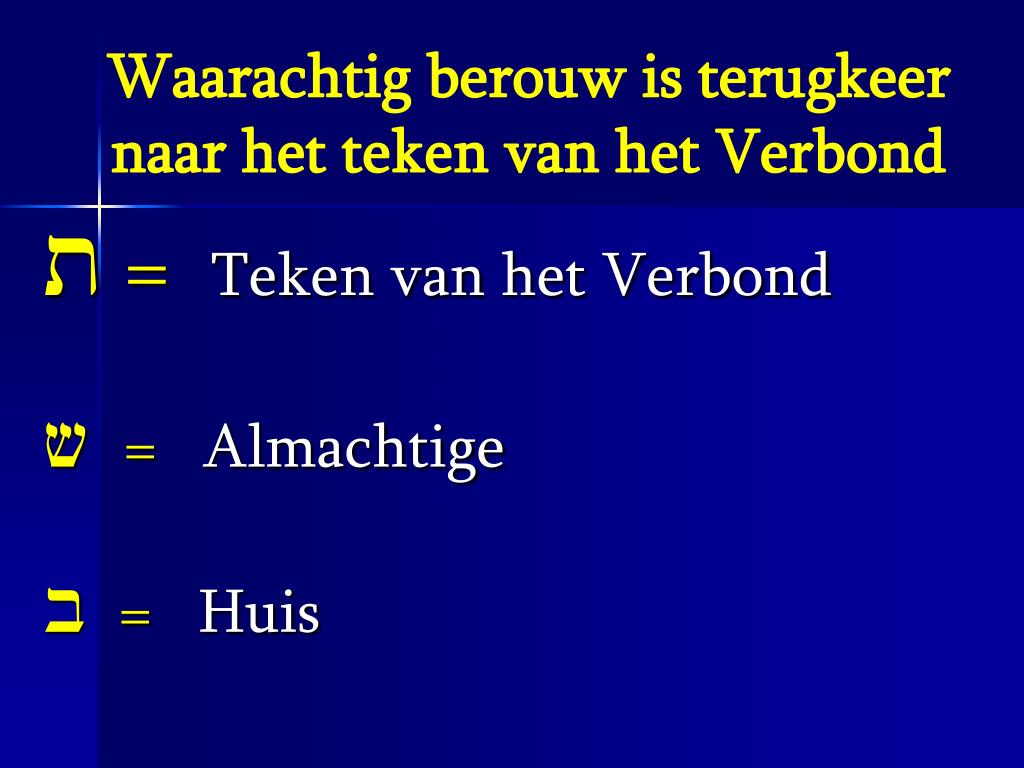 Waarachtig berouw is terugkeer naar het teken van het Verbond

ת = Teken van het Verbond

ש = Almachtige

ב = Huis